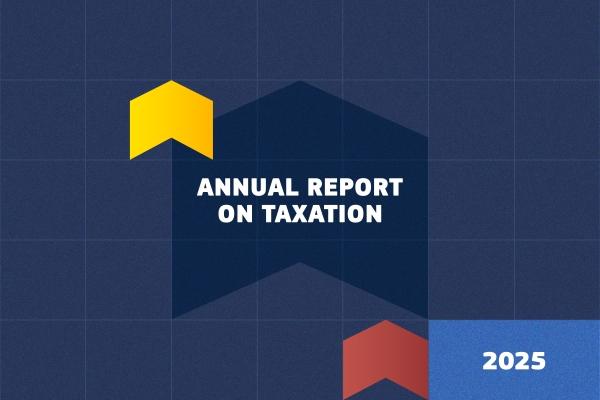 ANNUAL REPORT ON TAXATION

2025